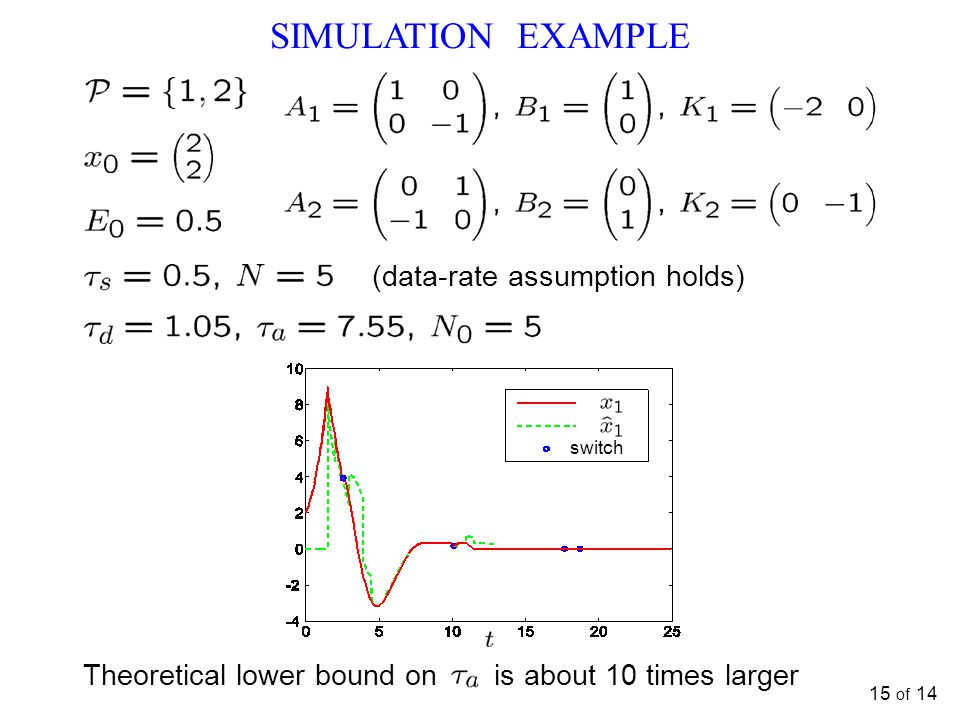 SIMULATION EXAMPLE

$\mathcal{P} = \{1, 2\}$

$A_1 = \begin{pmatrix} 1 & 0 \\ 0 & -1 \end{pmatrix}$, $B_1 = \begin{pmatrix} 1 \\ 0 \end{pmatrix}$, $K_1 = \begin{pmatrix} -2 & 0 \end{pmatrix}$

$x_0 = \begin{pmatrix} 2 \\ 2 \end{pmatrix}$

$E_0 = 0.5$

$A_2 = \begin{pmatrix} 0 & 1 \\ -1 & 0 \end{pmatrix}$, $B_2 = \begin{pmatrix} 0 \\ 1 \end{pmatrix}$, $K_2 = \begin{pmatrix} 0 & -1 \end{pmatrix}$

$\tau_s = 0.5$, $N = 5$ (data-rate assumption holds)

$\tau_d = 1.05$, $\tau_a = 7.55$, $N_0 = 5$

10
8
6
4
2
0
-2
-4
0 5 10 15 20 25
$t$

$x_1$
$\hat{x}_1$
switch

Theoretical lower bound on $\tau_a$ is about 10 times larger

15 of 14